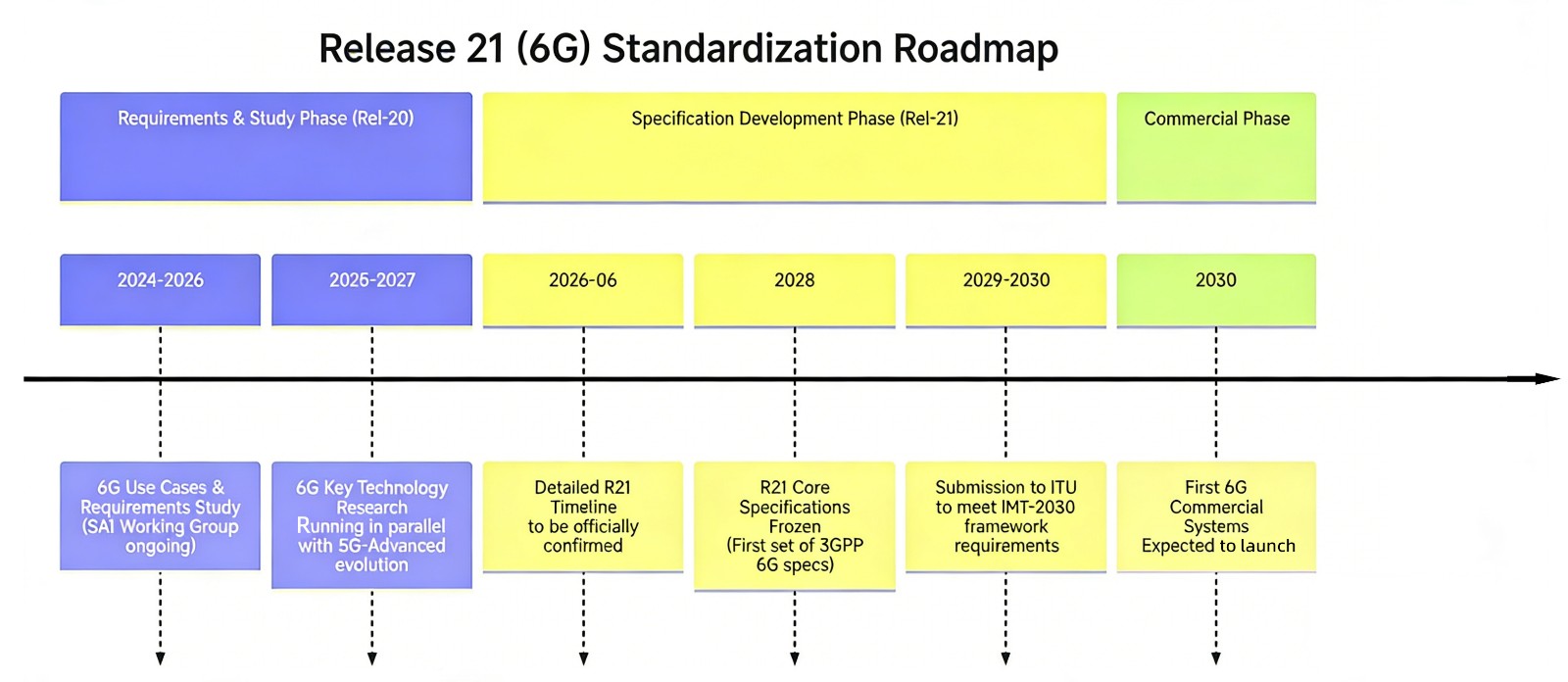 Release 21 (6G) Standardization Roadmap

Requirements & Study Phase (Rel-20)

Specification Development Phase (Rel-21)

Commercial Phase

2024-2026

2025-2027

2026-06

2028

2029-2030

2030

6G Use Cases & Requirements Study (SA1 Working Group ongoing)

6G Key Technology Research Running in parallel with 5G-Advanced evolution

Detailed R21 Timeline to be officially confirmed

R21 Core Specifications Frozen (First set of 3GPP 6G specs)

Submission to ITU to meet IMT-2030 framework requirements

First 6G Commercial Systems Expected to launch